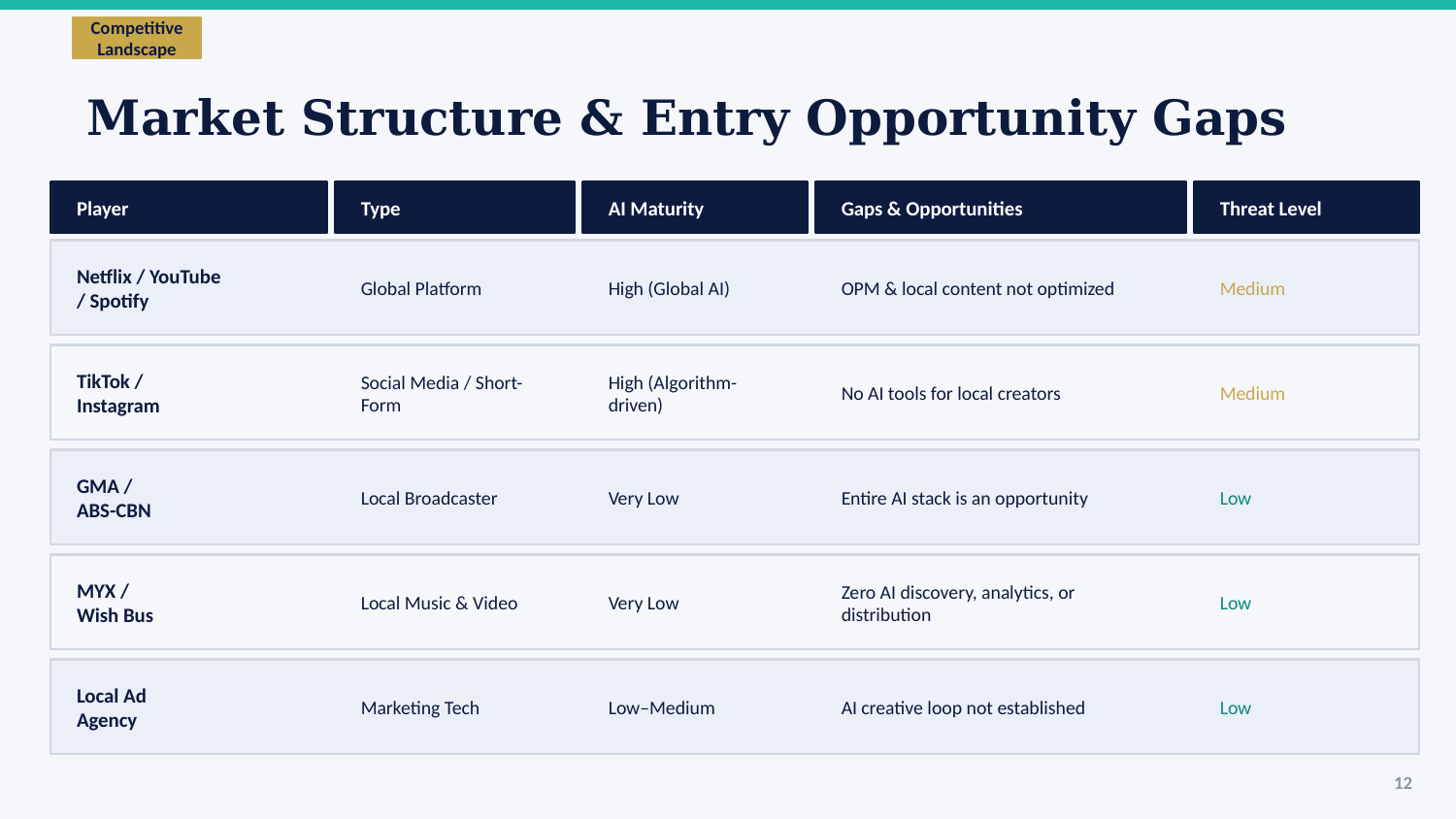 Competitive Landscape

Market Structure & Entry Opportunity Gaps

| Player | Type | AI Maturity | Gaps & Opportunities | Threat Level |
|---|---|---|---|---|
| Netflix / YouTube / Spotify | Global Platform | High (Global AI) | OPM & local content not optimized | Medium |
| TikTok / Instagram | Social Media / Short-Form | High (Algorithm-driven) | No AI tools for local creators | Medium |
| GMA / ABS-CBN | Local Broadcaster | Very Low | Entire AI stack is an opportunity | Low |
| MYX / Wish Bus | Local Music & Video | Very Low | Zero AI discovery, analytics, or distribution | Low |
| Local Ad Agency | Marketing Tech | Low–Medium | AI creative loop not established | Low |

12